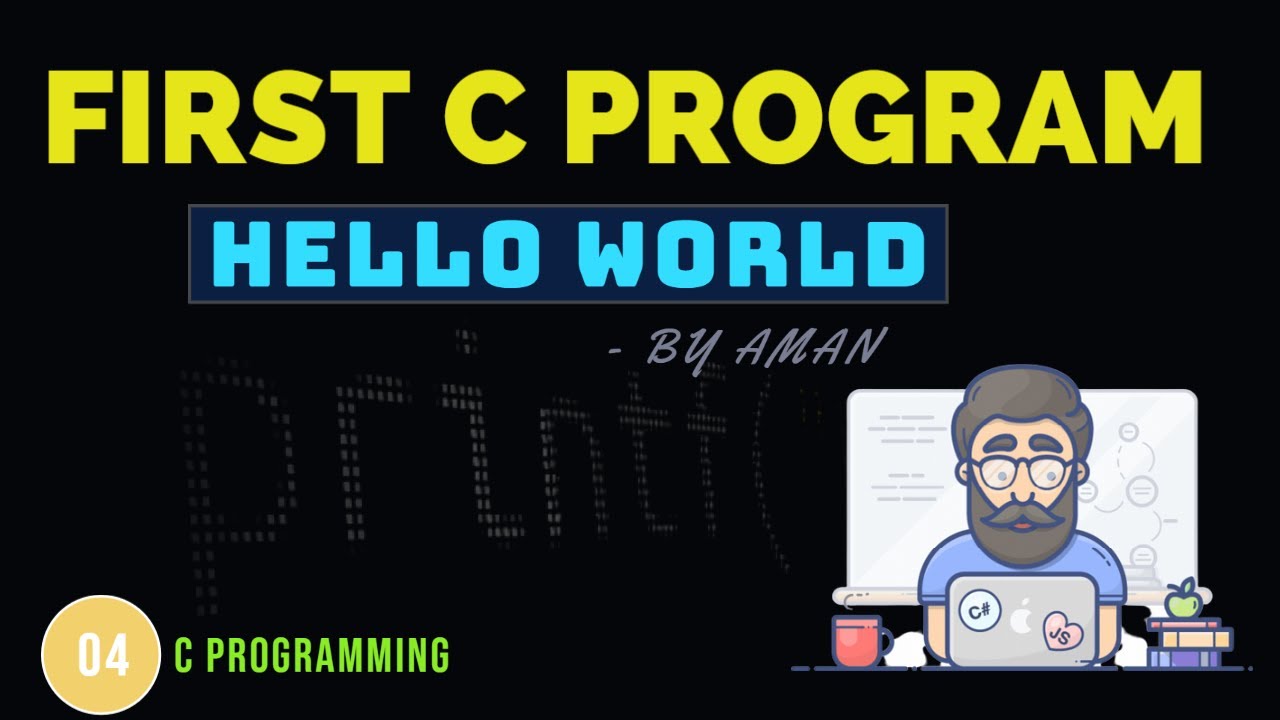 FIRST C PROGRAM

HELLO WORLD

- BY AMAN

printf(

C#

JS

04

C PROGRAMMING